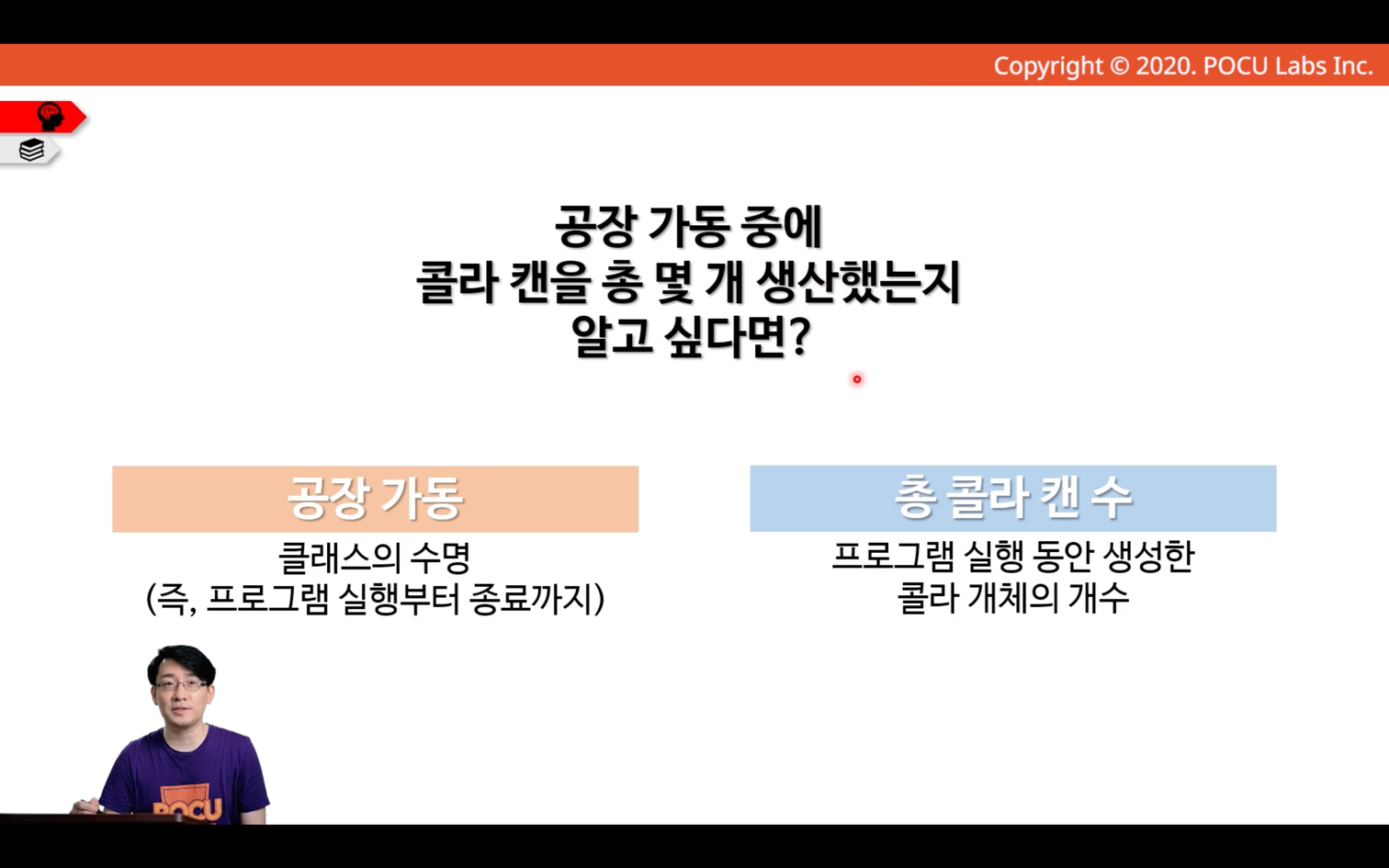 Copyright © 2020. POCU Labs Inc.

공장 가동 중에
콜라 캔을 총 몇 개 생산했는지
알고 싶다면?

공장 가동

클래스의 수명
(즉, 프로그램 실행부터 종료까지)

총 콜라 캔 수

프로그램 실행 동안 생성한
콜라 개체의 개수

POCU